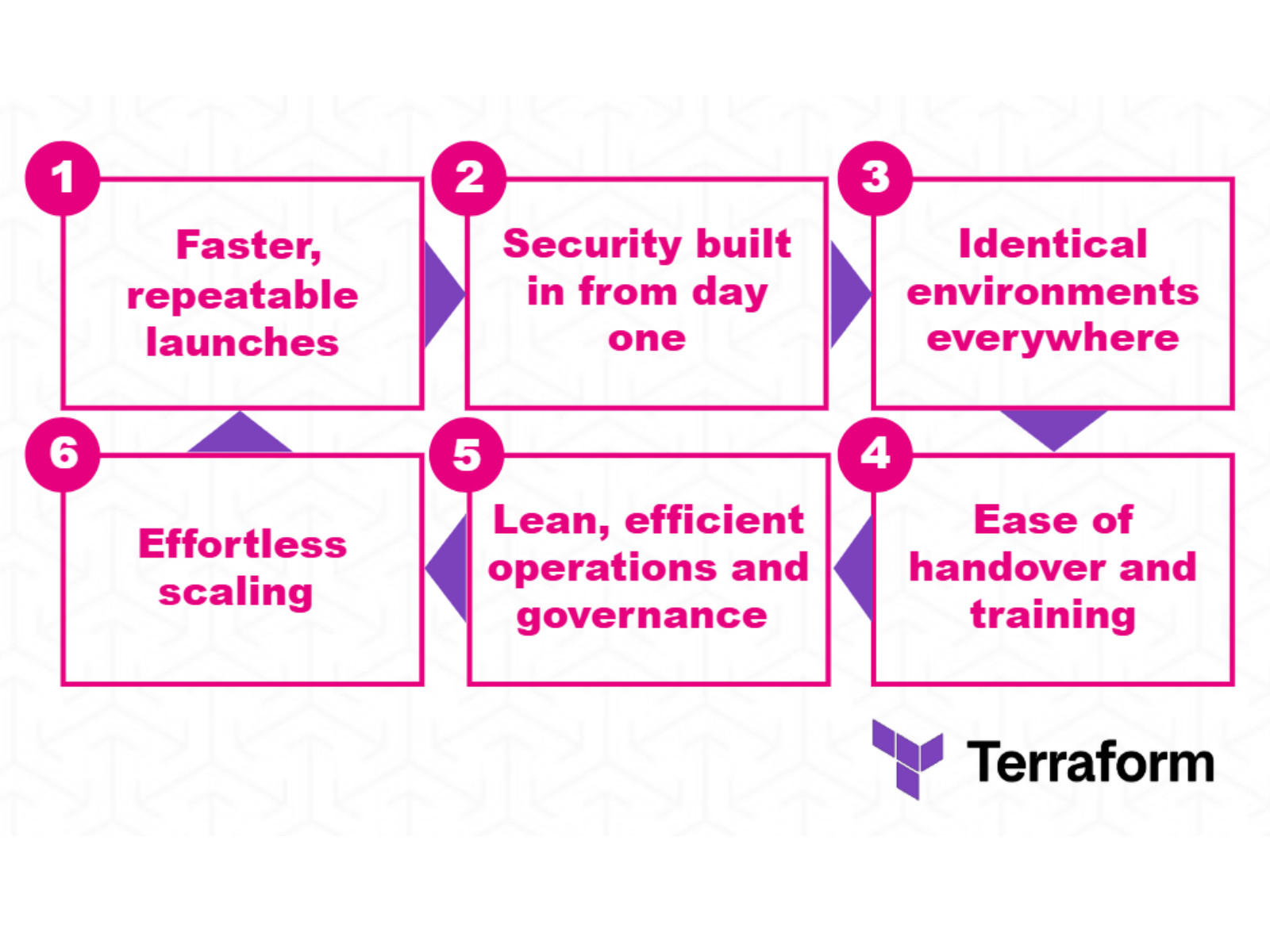 1
Faster, repeatable launches

2
Security built in from day one

3
Identical environments everywhere

4
Ease of handover and training

5
Lean, efficient operations and governance

6
Effortless scaling

Terraform